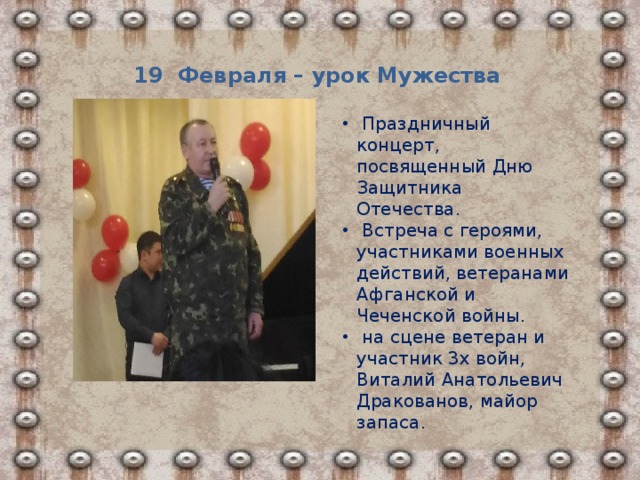 19 Февраля – урок Мужества

• Праздничный концерт, посвященный Дню Защитника Отечества.
• Встреча с героями, участниками военных действий, ветеранами Афганской и Чеченской войны.
• на сцене ветеран и участник 3х войн, Виталий Анатольевич Дракованов, майор запаса.